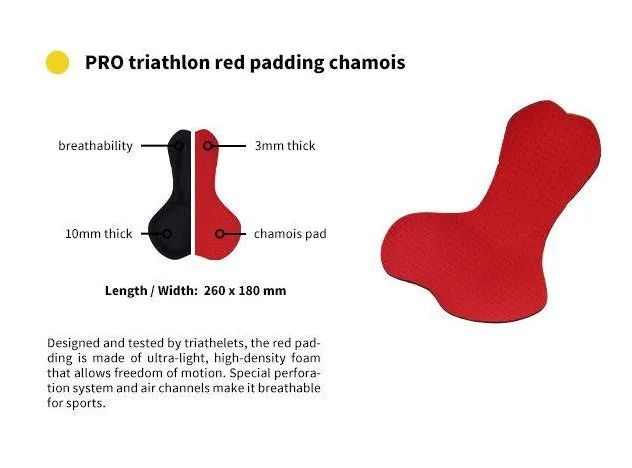 PRO triathlon red padding chamois

breathability

3mm thick

10mm thick

chamois pad

Length / Width: 260 x 180 mm

Designed and tested by triathelets, the red padding is made of ultra-light, high-density foam that allows freedom of motion. Special perforation system and air channels make it breathable for sports.